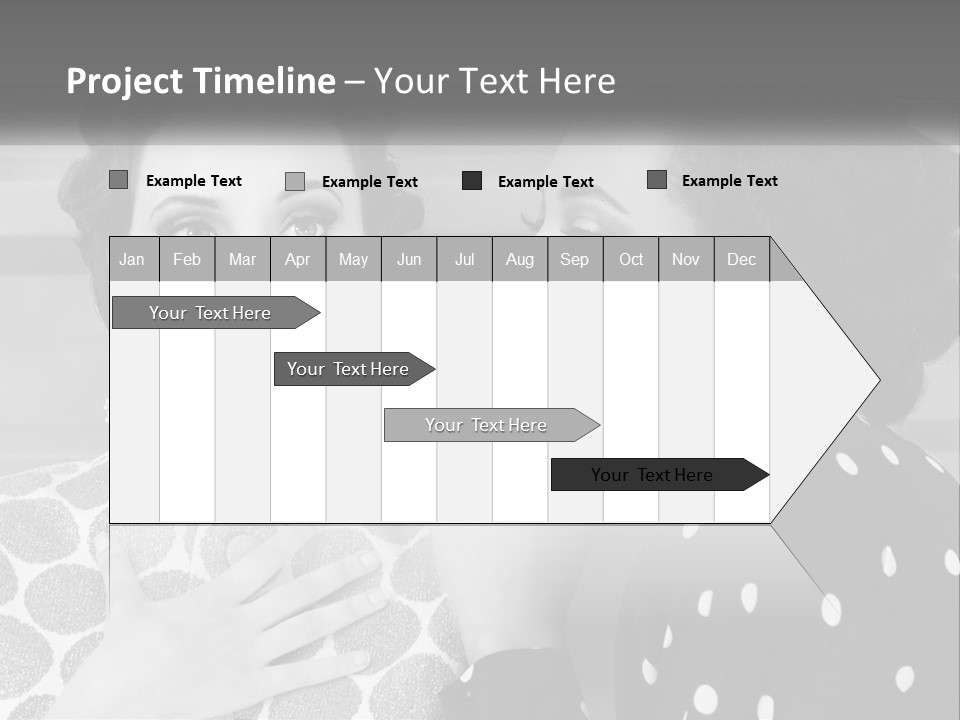 Project Timeline – Your Text Here

Example Text Example Text Example Text Example Text

| Jan | Feb | Mar | Apr | May | Jun | Jul | Aug | Sep | Oct | Nov | Dec |
|---|---|---|---|---|---|---|---|---|---|---|---|

Your Text Here

Your Text Here

Your Text Here

Your Text Here